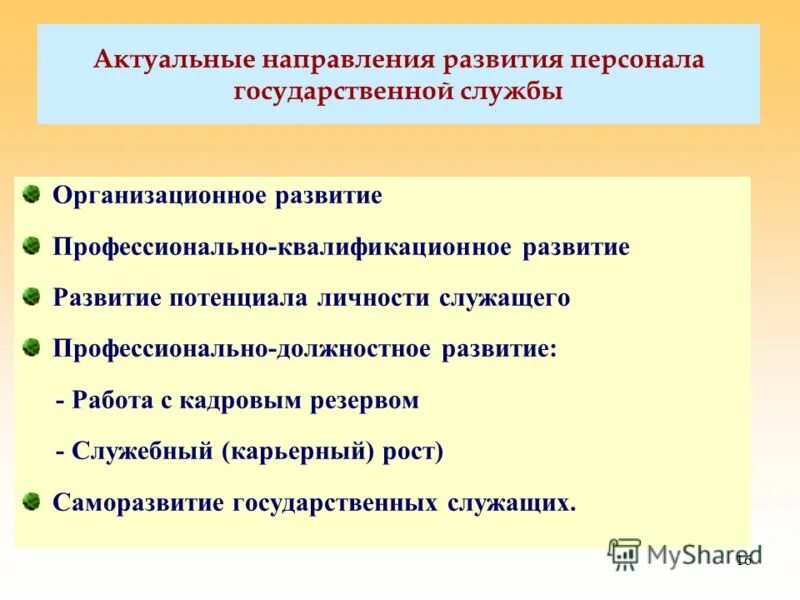 Актуальные направления развития персонала государственной службы

Организационное развитие

Профессионально-квалификационное развитие

Развитие потенциала личности служащего

Профессионально-должностное развитие:

- Работа с кадровым резервом

- Служебный (карьерный) рост)

Саморазвитие государственных служащих.

MyShared

16